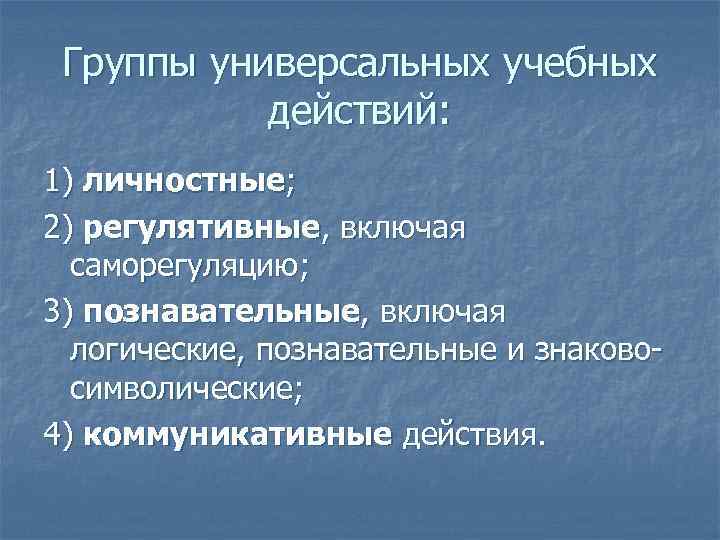 Группы универсальных учебных действий:

1) личностные;

2) регулятивные, включая саморегуляцию;

3) познавательные, включая логические, познавательные и знаково-символические;

4) коммуникативные действия.